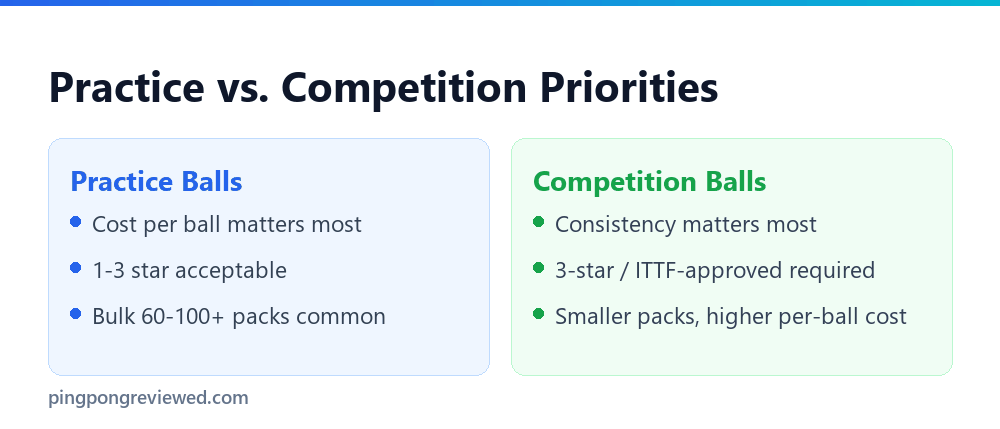 Practice vs. Competition Priorities

Practice Balls
- Cost per ball matters most
- 1-3 star acceptable
- Bulk 60-100+ packs common

Competition Balls
- Consistency matters most
- 3-star / ITTF-approved required
- Smaller packs, higher per-ball cost

pingpongreviewed.com